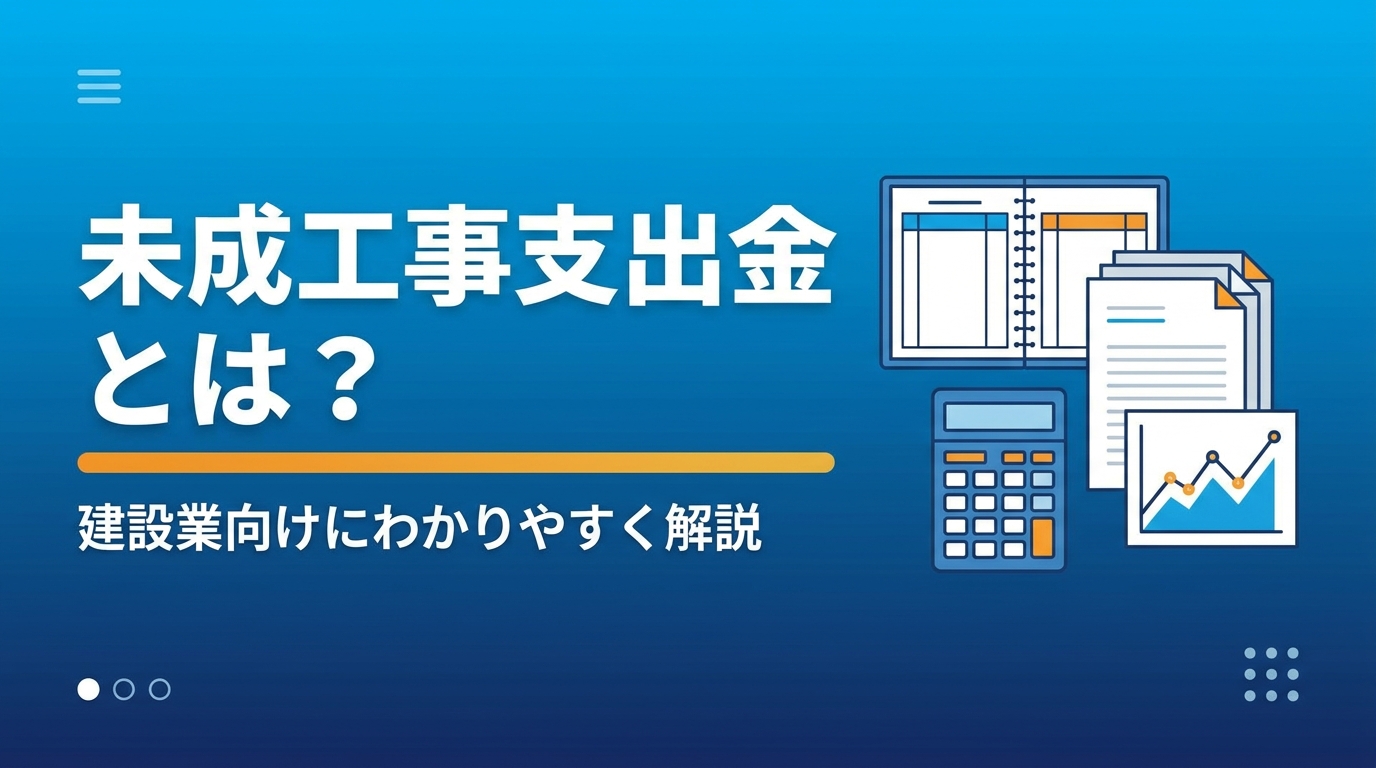 未成工事支出金とは？

建設業向けにわかりやすく解説